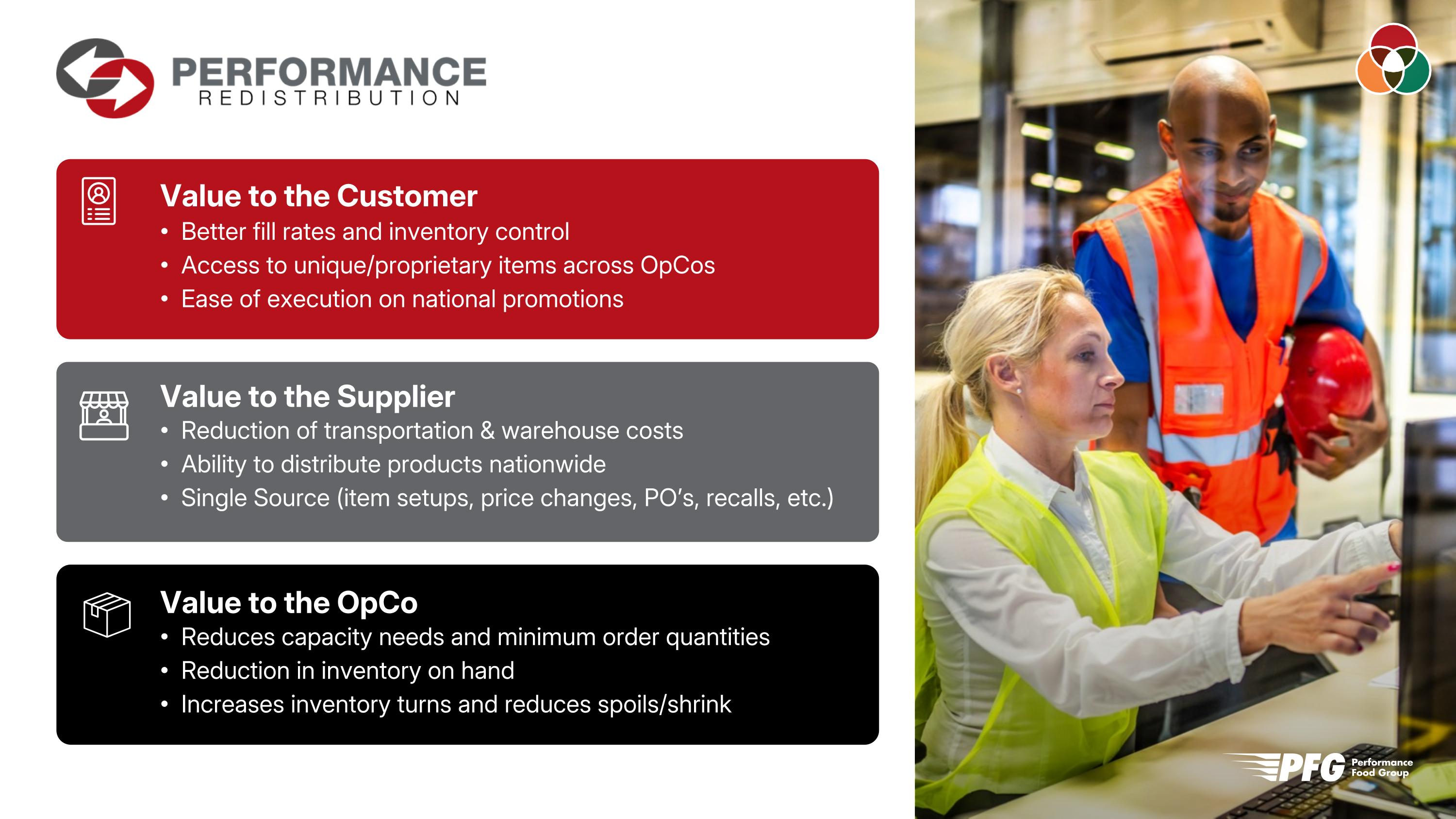 PERFORMANCE
REDISTRIBUTION

Value to the Customer
• Better fill rates and inventory control
• Access to unique/proprietary items across OpCos
• Ease of execution on national promotions

Value to the Supplier
• Reduction of transportation & warehouse costs
• Ability to distribute products nationwide
• Single Source (item setups, price changes, PO's, recalls, etc.)

Value to the OpCo
• Reduces capacity needs and minimum order quantities
• Reduction in inventory on hand
• Increases inventory turns and reduces spoils/shrink

PFG Performance Food Group